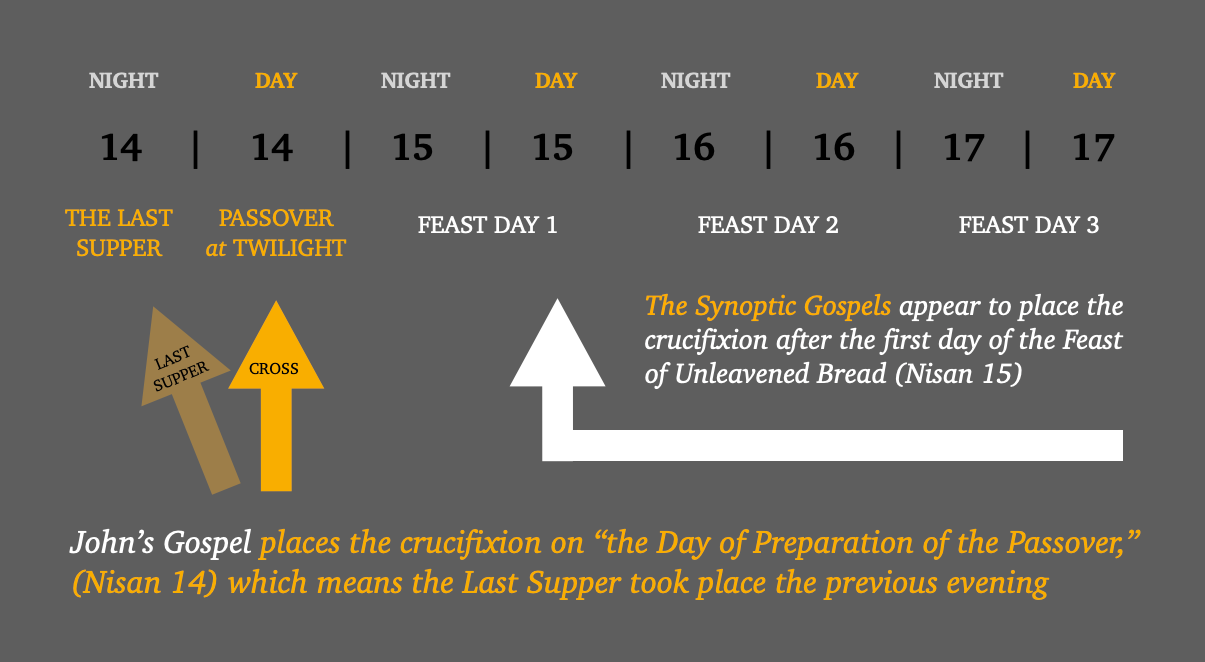 NIGHT DAY NIGHT DAY NIGHT DAY NIGHT DAY

14 | 14 | 15 | 15 | 16 | 16 | 17 | 17

THE LAST SUPPER

PASSOVER at TWILIGHT

FEAST DAY 1

FEAST DAY 2

FEAST DAY 3

LAST SUPPER

CROSS

The Synoptic Gospels appear to place the crucifixion after the first day of the Feast of Unleavened Bread (Nisan 15)

John's Gospel places the crucifixion on "the Day of Preparation of the Passover," (Nisan 14) which means the Last Supper took place the previous evening